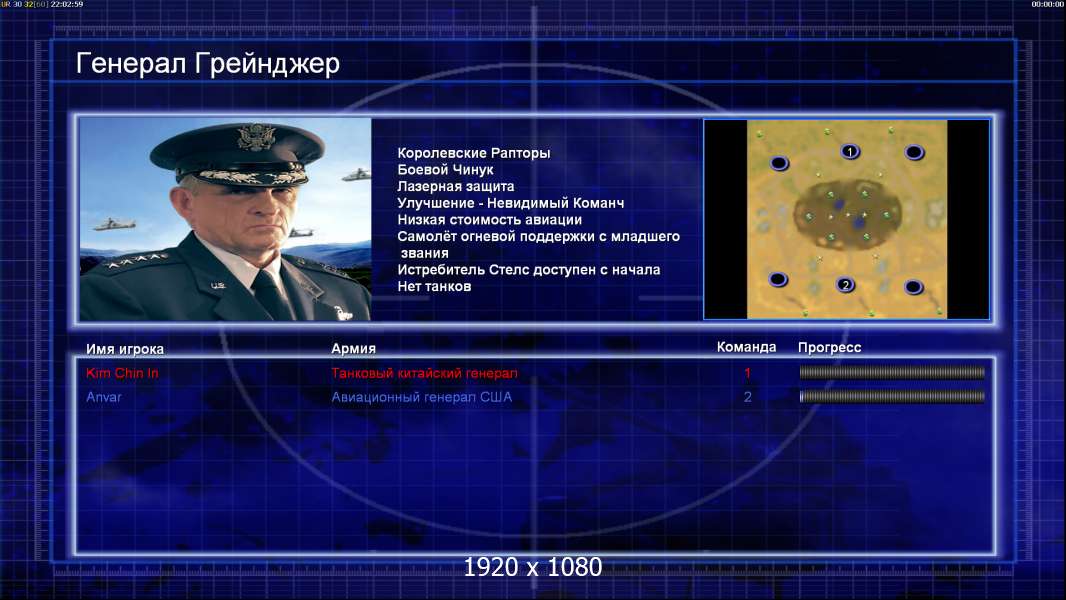 UR 30 32[60] 22:02:59

00:00:00

Генерал Грейнджер

Королевские Рапторы
Боевой Чинук
Лазерная защита
Улучшение - Невидимый Команч
Низкая стоимость авиации
Самолёт огневой поддержки с младшего звания
Истребитель Стелс доступен с начала
Нет танков

1

2

| Имя игрока | Армия | Команда | Прогресс |
|---|---|---|---|
| Kim Chin In | Танковый китайский генерал | 1 | |
| Anvar | Авиационный генерал США | 2 | |

1920 x 1080